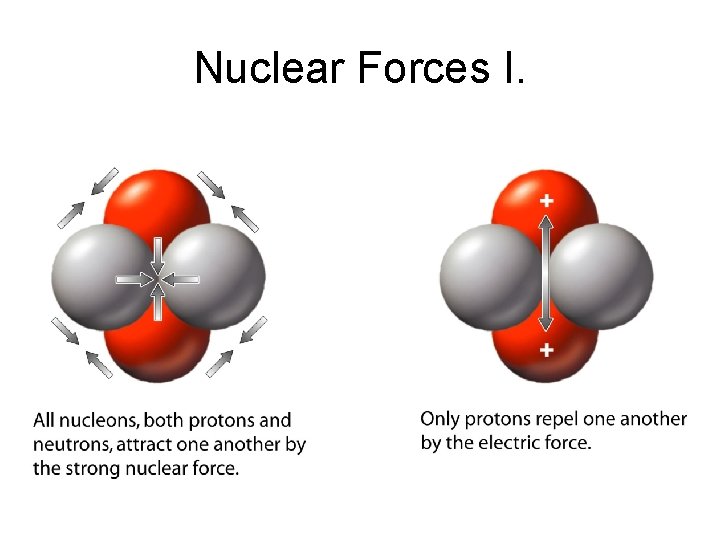 Nuclear Forces I.

+

+

All nucleons, both protons and neutrons, attract one another by the strong nuclear force.

Only protons repel one another by the electric force.